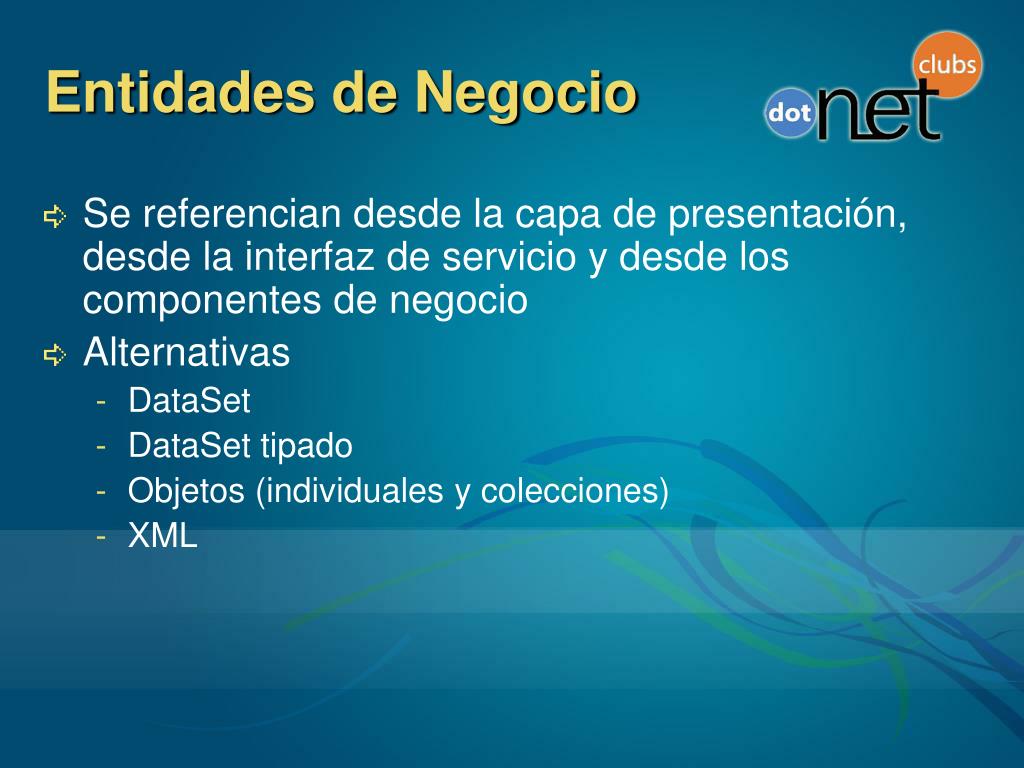 Entidades de Negocio

dot net clubs

Se referencian desde la capa de presentación, desde la interfaz de servicio y desde los componentes de negocio

Alternativas

- DataSet
- DataSet tipado
- Objetos (individuales y colecciones)
- XML